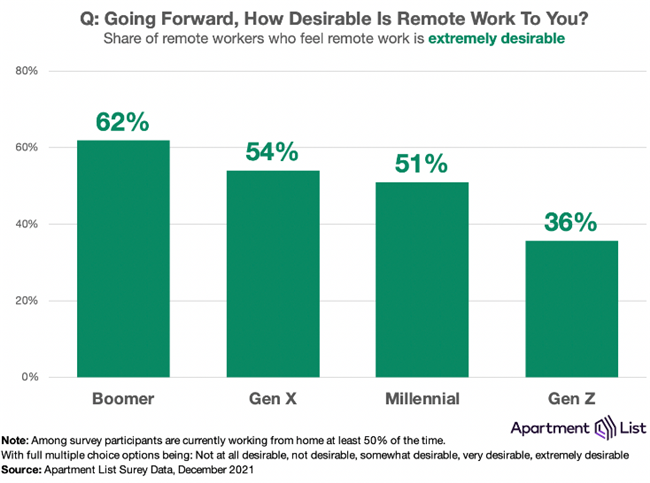 Q: Going Forward, How Desirable Is Remote Work To You?
Share of remote workers who feel remote work is extremely desirable

80%
60%
40%
20%
0%

62%
54%
51%
36%

Boomer
Gen X
Millennial
Gen Z

Apartment List

Note: Among survey participants are currently working from home at least 50% of the time.
With full multiple choice options being: Not at all desirable, not desirable, somewhat desirable, very desirable, extremely desirable
Source: Apartment List Surey Data, December 2021